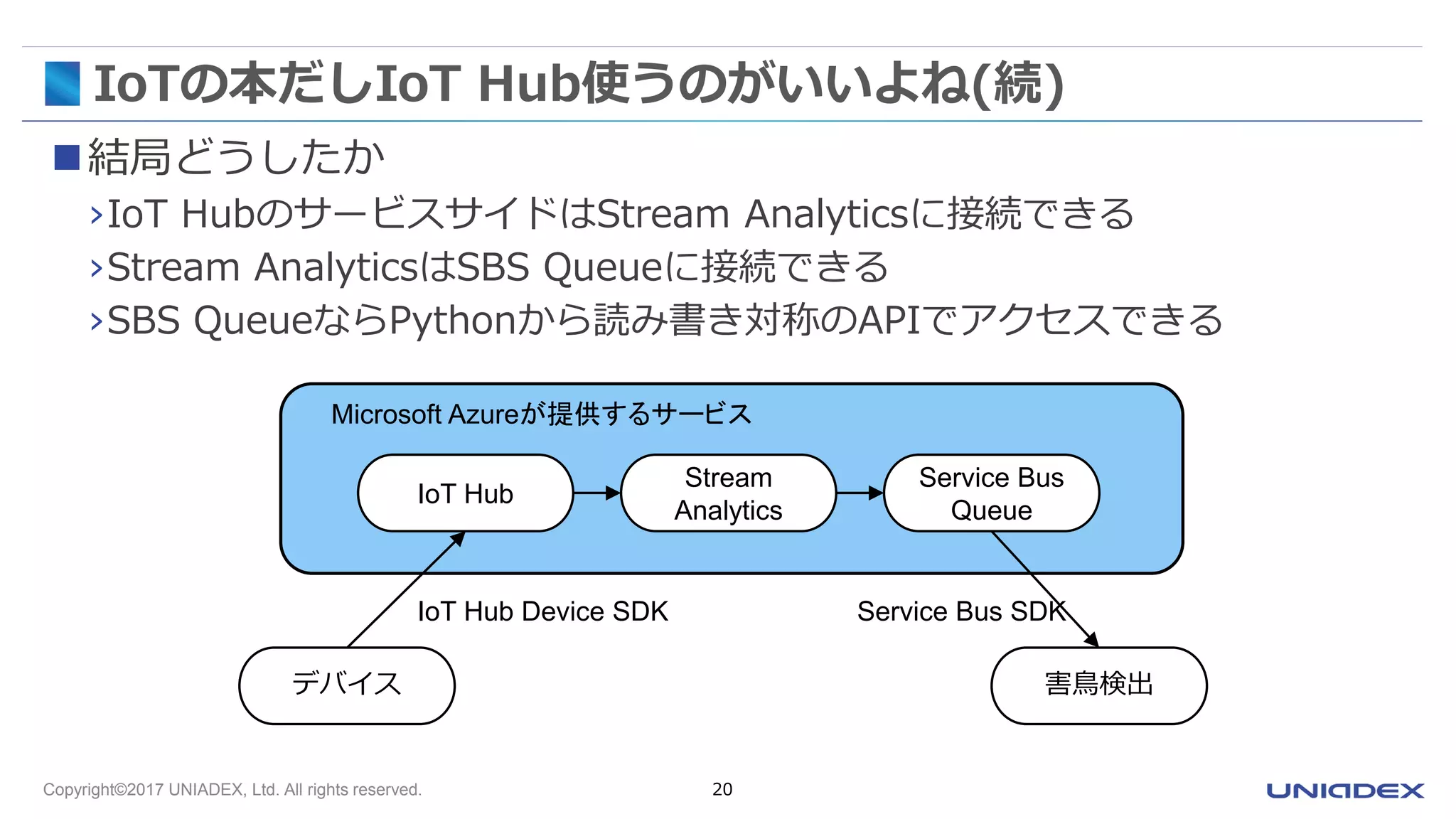 IoTの本だしIoT Hub使うのがいいよね(続)

■結局どうしたか

›IoT HubのサービスサイドはStream Analyticsに接続できる

›Stream AnalyticsはSBS Queueに接続できる

›SBS QueueならPythonから読み書き対称のAPIでアクセスできる

Microsoft Azureが提供するサービス

IoT Hub

Stream Analytics

Service Bus Queue

IoT Hub Device SDK

Service Bus SDK

デバイス

害鳥検出

Copyright©2017 UNIADEX, Ltd. All rights reserved.

20

UNIADEX